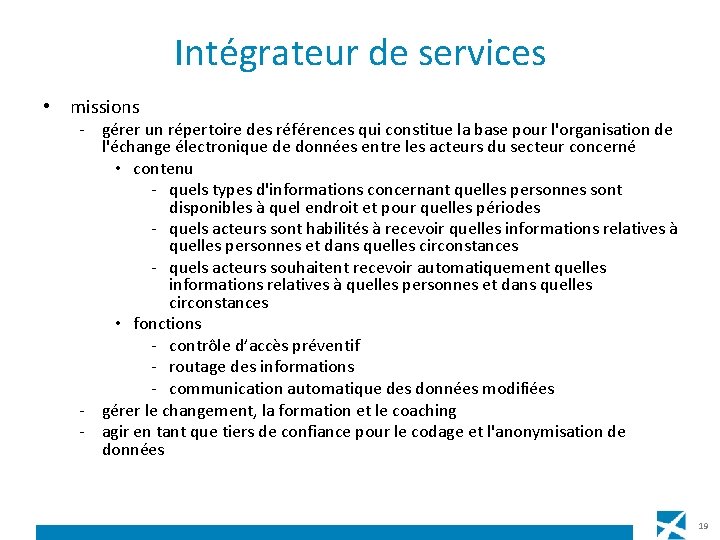 Intégrateur de services

• missions
- gérer un répertoire des références qui constitue la base pour l'organisation de l'échange électronique de données entre les acteurs du secteur concerné
  • contenu
    - quels types d'informations concernant quelles personnes sont disponibles à quel endroit et pour quelles périodes
    - quels acteurs sont habilités à recevoir quelles informations relatives à quelles personnes et dans quelles circonstances
    - quels acteurs souhaitent recevoir automatiquement quelles informations relatives à quelles personnes et dans quelles circonstances
  • fonctions
    - contrôle d'accès préventif
    - routage des informations
    - communication automatique des données modifiées
- gérer le changement, la formation et le coaching
- agir en tant que tiers de confiance pour le codage et l'anonymisation de données

19